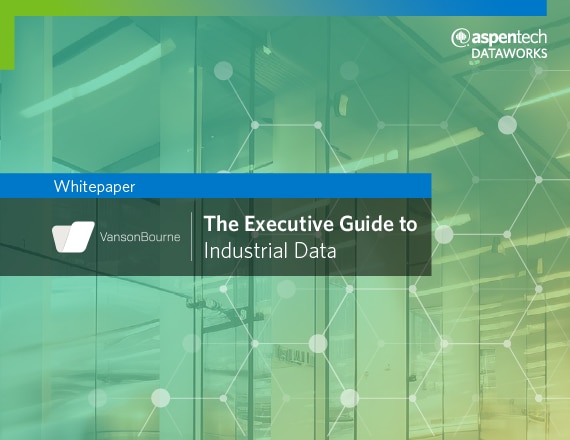 aspentech
DATAWORKS

Whitepaper

VansonBourne

The Executive Guide to
Industrial Data